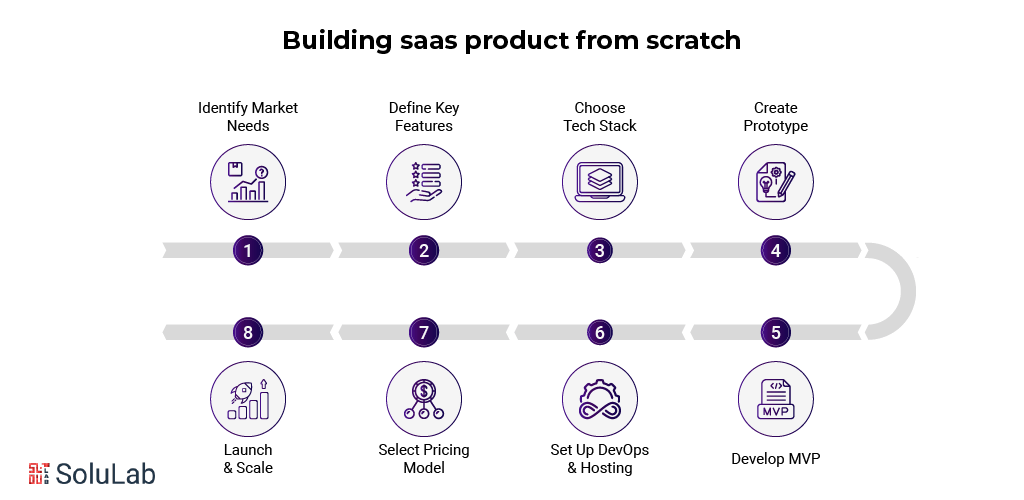 Building saas product from scratch

Identify Market Needs

Define Key Features

Choose Tech Stack

Create Prototype

1

2

3

4

8

7

6

5

MVP

Launch & Scale

Select Pricing Model

Set Up DevOps & Hosting

Develop MVP

SoluLab